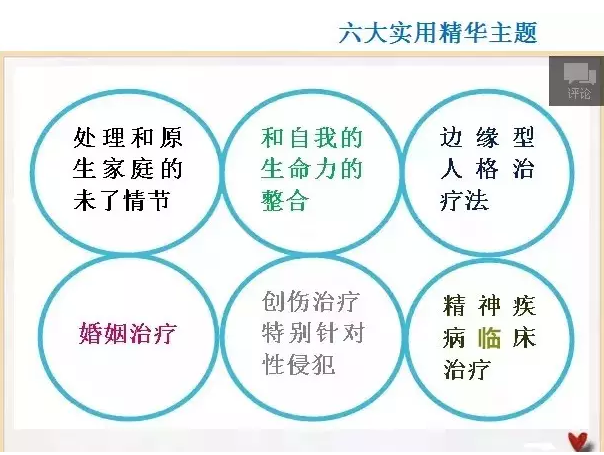 六大实用精华主题

评论

处理和原生家庭的未了情节

和自我的生命力的整合

边缘型人格治疗法

婚姻治疗

创伤治疗特别针对性侵犯

精神疾病临床治疗